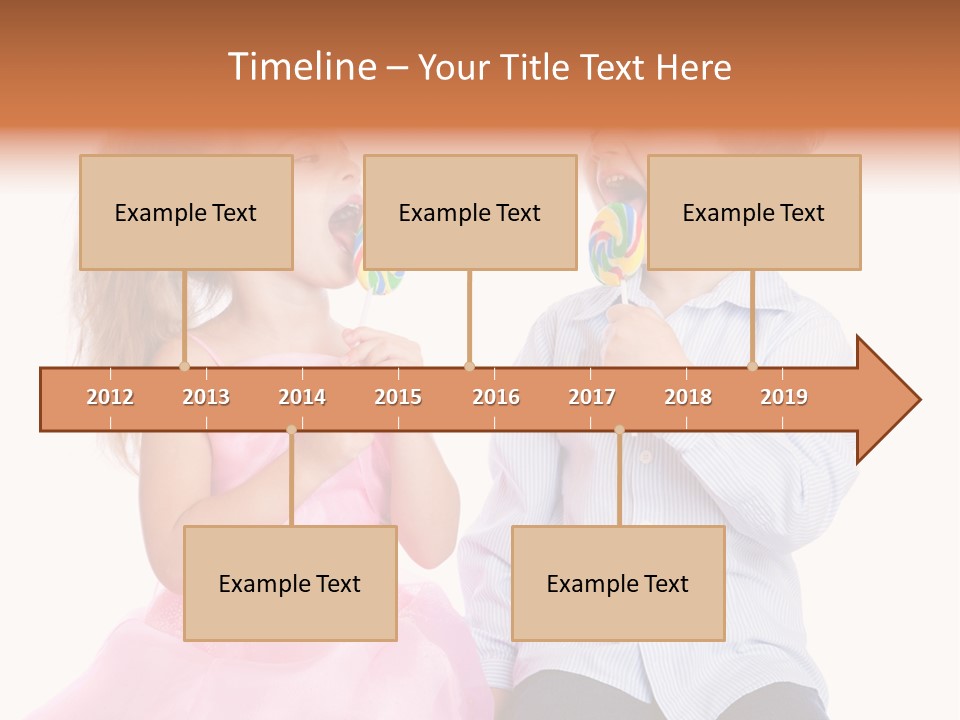 Timeline – Your Title Text Here

Example Text

Example Text

Example Text

2012 2013 2014 2015 2016 2017 2018 2019

Example Text

Example Text